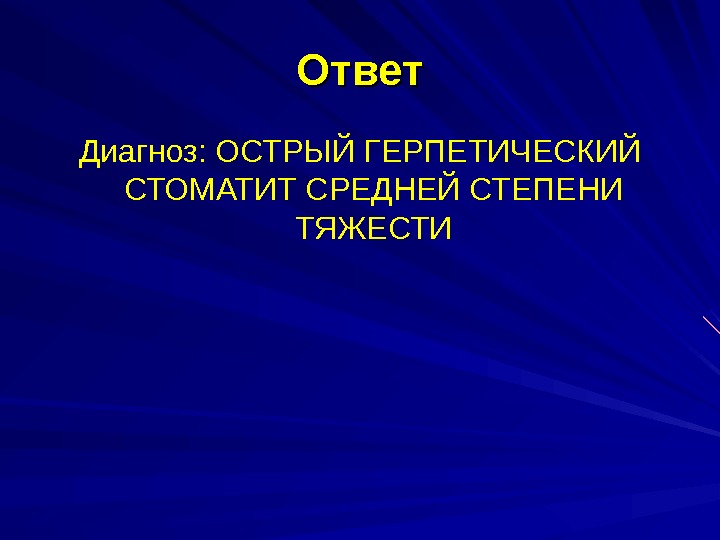 Ответ

Диагноз: ОСТРЫЙ ГЕРПЕТИЧЕСКИЙ СТОМАТИТ СРЕДНЕЙ СТЕПЕНИ ТЯЖЕСТИ